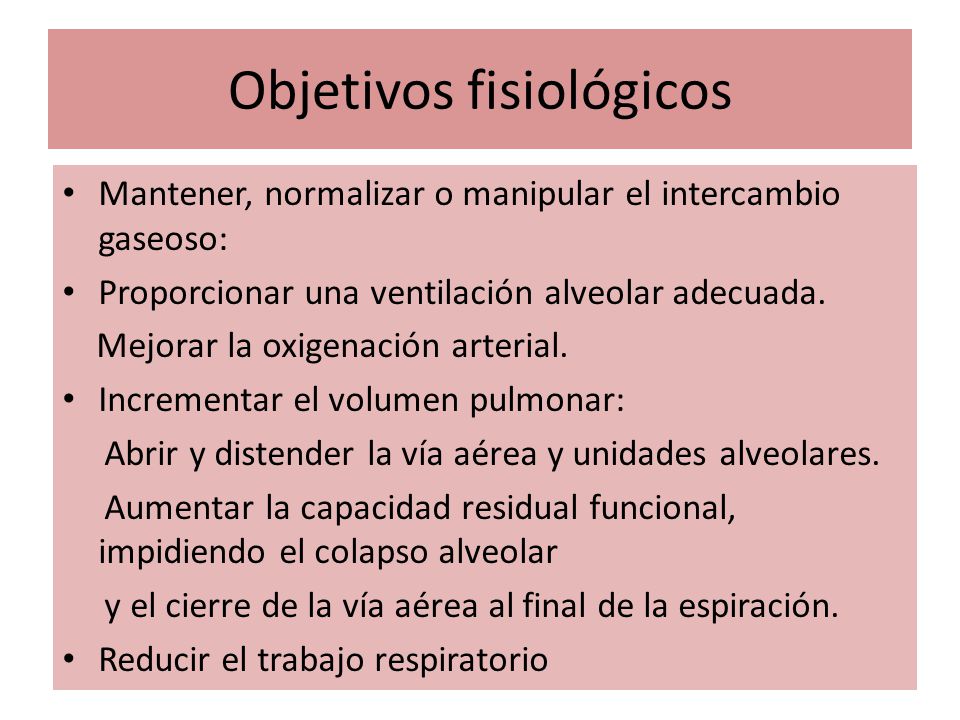 Objetivos fisiológicos

• Mantener, normalizar o manipular el intercambio gaseoso:

• Proporcionar una ventilación alveolar adecuada.

Mejorar la oxigenación arterial.

• Incrementar el volumen pulmonar:

Abrir y distender la vía aérea y unidades alveolares.

Aumentar la capacidad residual funcional, impidiendo el colapso alveolar

y el cierre de la vía aérea al final de la espiración.

• Reducir el trabajo respiratorio